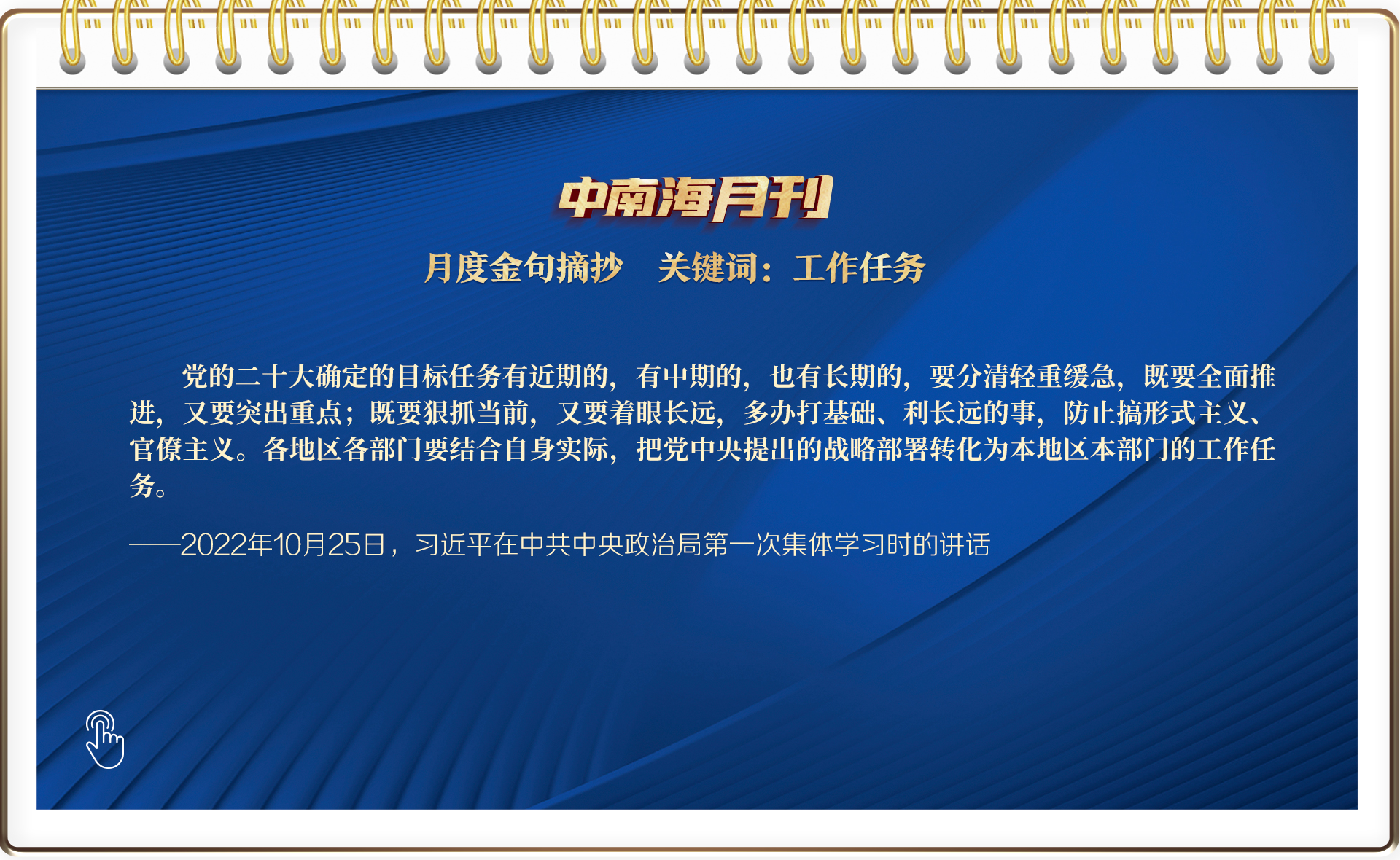 中南海月刊

月度金句摘抄　关键词：工作任务

党的二十大确定的目标任务有近期的，有中期的，也有长期的，要分清轻重缓急，既要全面推进，又要突出重点；既要狠抓当前，又要着眼长远，多办打基础、利长远的事，防止搞形式主义、官僚主义。各地区各部门要结合自身实际，把党中央提出的战略部署转化为本地区本部门的工作任务。

——2022年10月25日，习近平在中共中央政治局第一次集体学习时的讲话